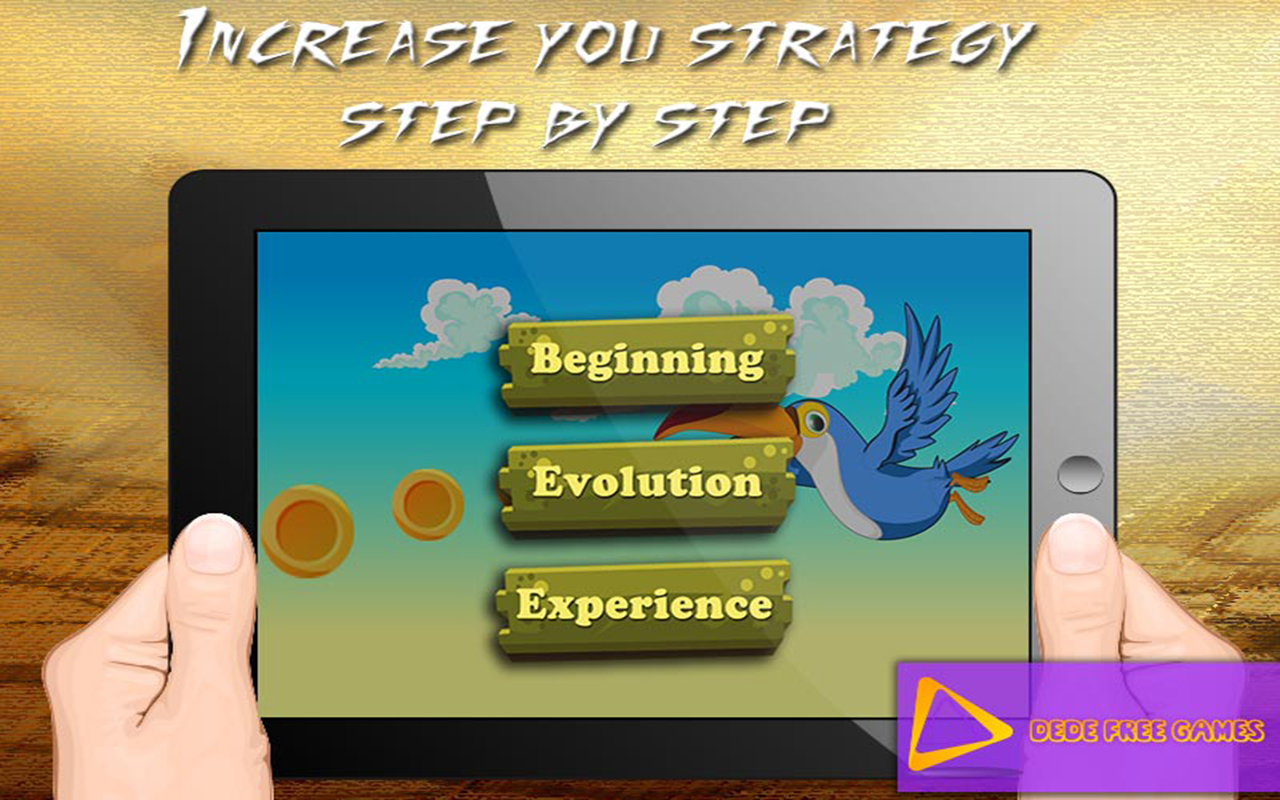 INCREASE YOU STRATEGY STEP BY STEP

Beginning

Evolution

Experience

DEDE FREE GAMES